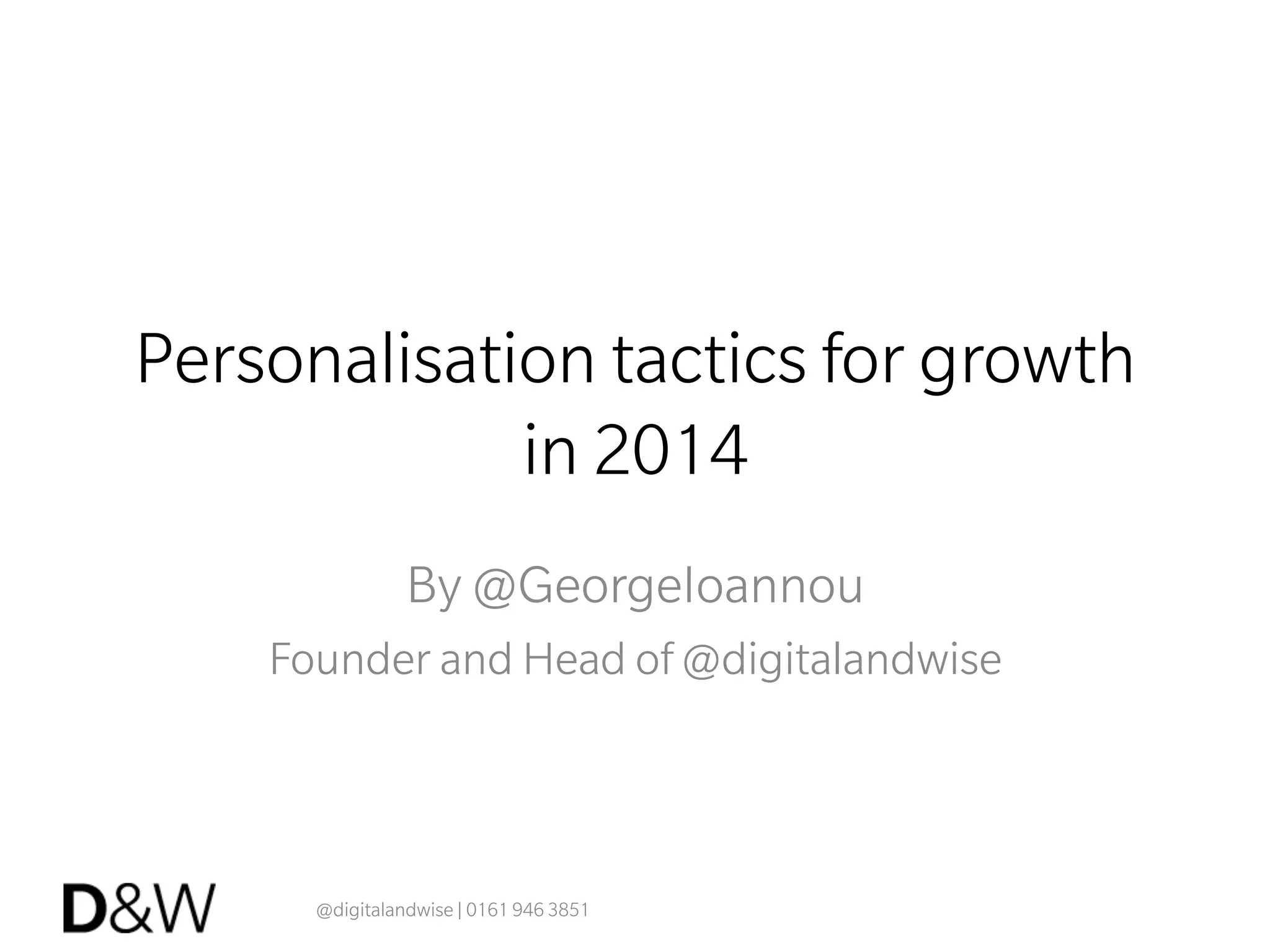 Personalisation tactics for growth in 2014

By @GeorgeIoannou

Founder and Head of @digitalandwise

D&W

@digitalandwise | 0161 946 3851